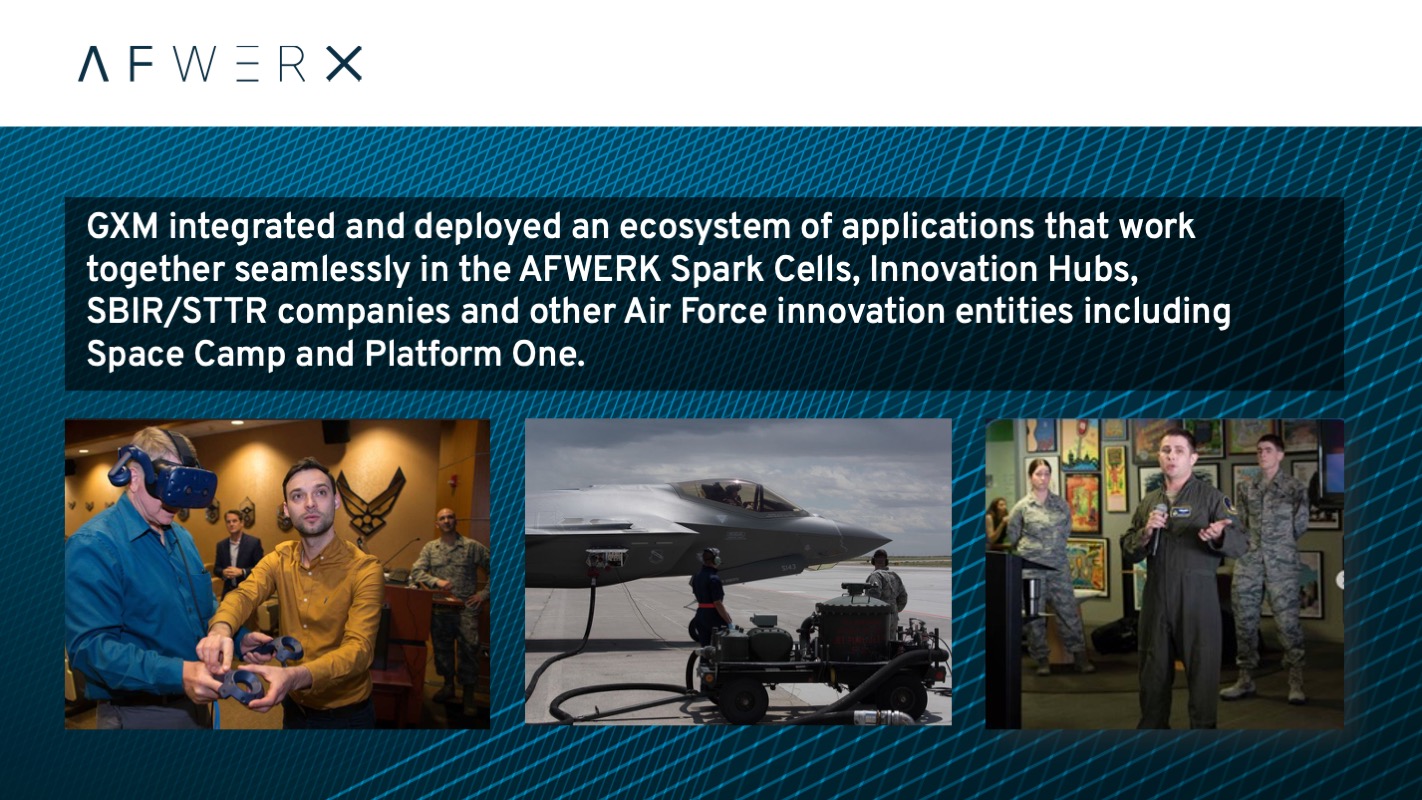 AFWERX

GXM integrated and deployed an ecosystem of applications that work together seamlessly in the AFWERK Spark Cells, Innovation Hubs, SBIR/STTR companies and other Air Force innovation entities including Space Camp and Platform One.